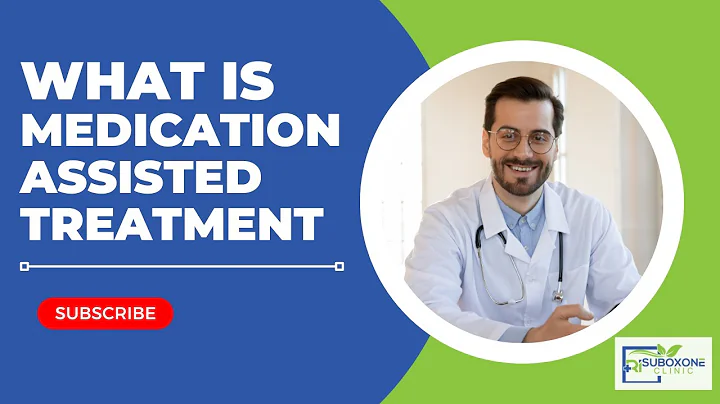 WHAT IS MEDICATION ASSISTED TREATMENT

SUBSCRIBE

RI SUBOXONE CLINIC